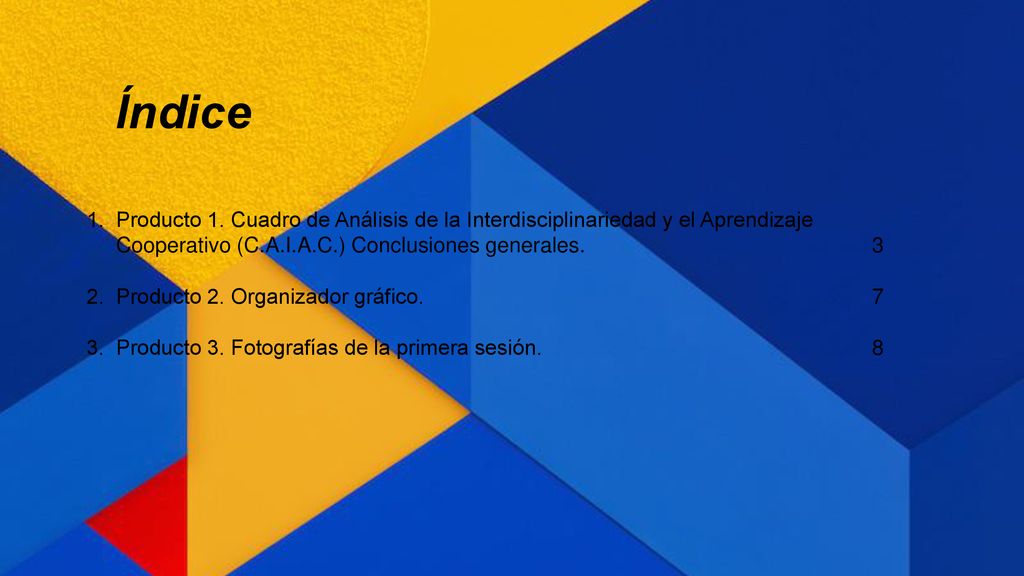 Índice

1. Producto 1. Cuadro de Análisis de la Interdisciplinariedad y el Aprendizaje Cooperativo (C.A.I.A.C.) Conclusiones generales. 3

2. Producto 2. Organizador gráfico. 7

3. Producto 3. Fotografías de la primera sesión. 8